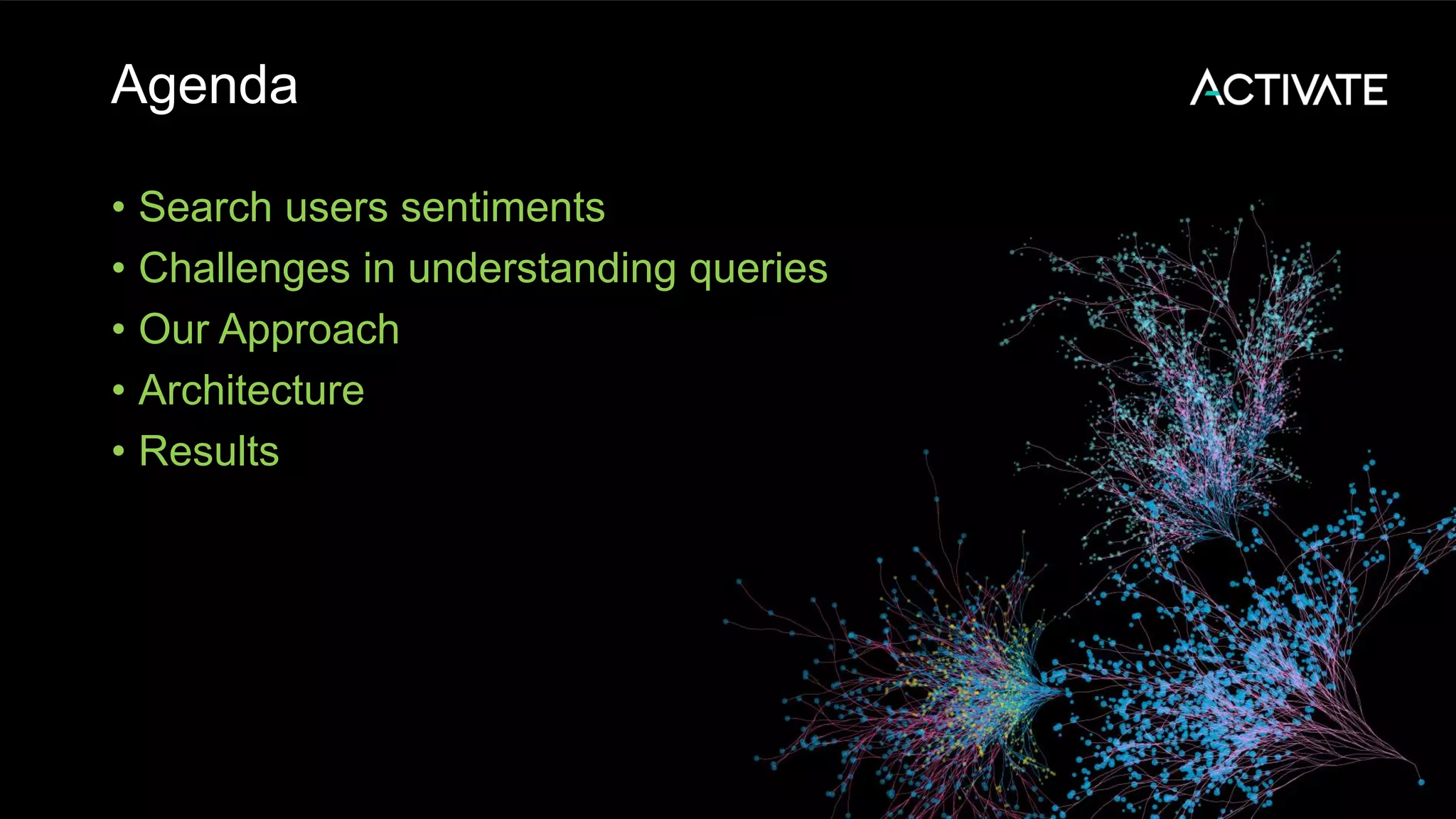 Agenda

ACTIVATE

• Search users sentiments
• Challenges in understanding queries
• Our Approach
• Architecture
• Results